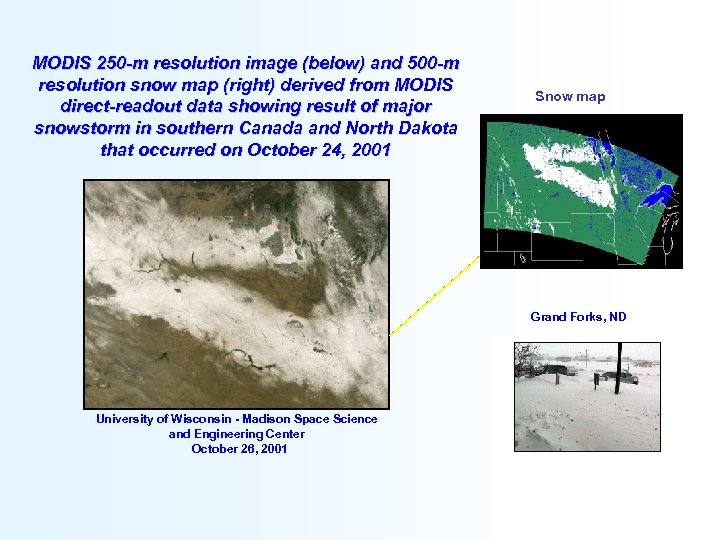 MODIS 250-m resolution image (below) and 500-m resolution snow map (right) derived from MODIS direct-readout data showing result of major snowstorm in southern Canada and North Dakota that occurred on October 24, 2001

Snow map

Grand Forks, ND

University of Wisconsin - Madison Space Science and Engineering Center
October 26, 2001